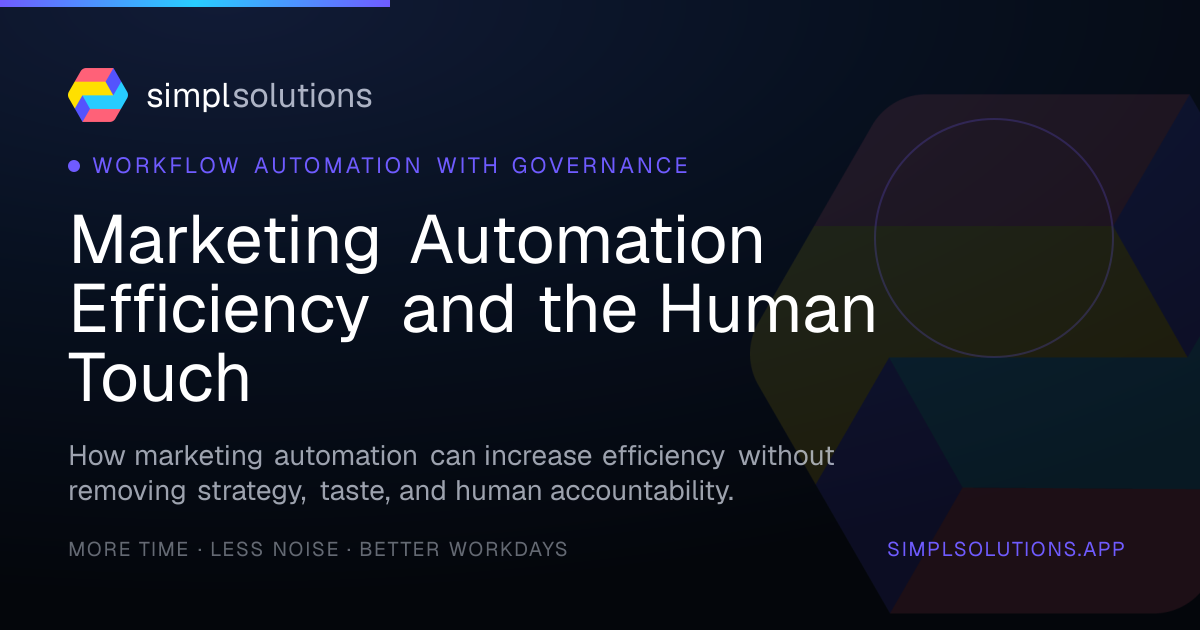 simplsolutions

WORKFLOW AUTOMATION WITH GOVERNANCE

Marketing Automation Efficiency and the Human Touch

How marketing automation can increase efficiency without removing strategy, taste, and human accountability.

MORE TIME · LESS NOISE · BETTER WORKDAYS

SIMPLSOLUTIONS.APP